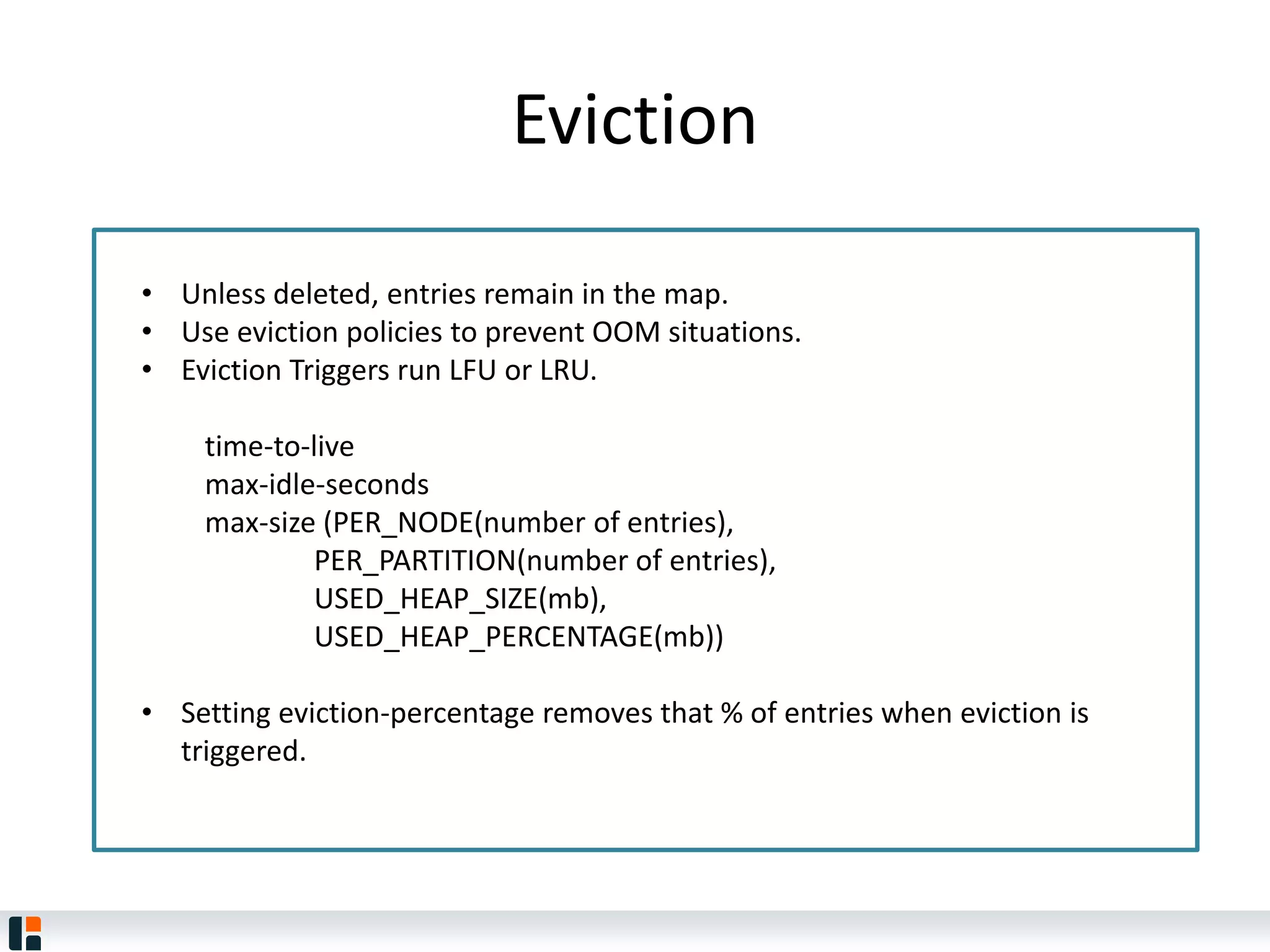 Eviction

• Unless deleted, entries remain in the map.
• Use eviction policies to prevent OOM situations.
• Eviction Triggers run LFU or LRU.

time-to-live
max-idle-seconds
max-size (PER_NODE(number of entries),
PER_PARTITION(number of entries),
USED_HEAP_SIZE(mb),
USED_HEAP_PERCENTAGE(mb))

• Setting eviction-percentage removes that % of entries when eviction is triggered.